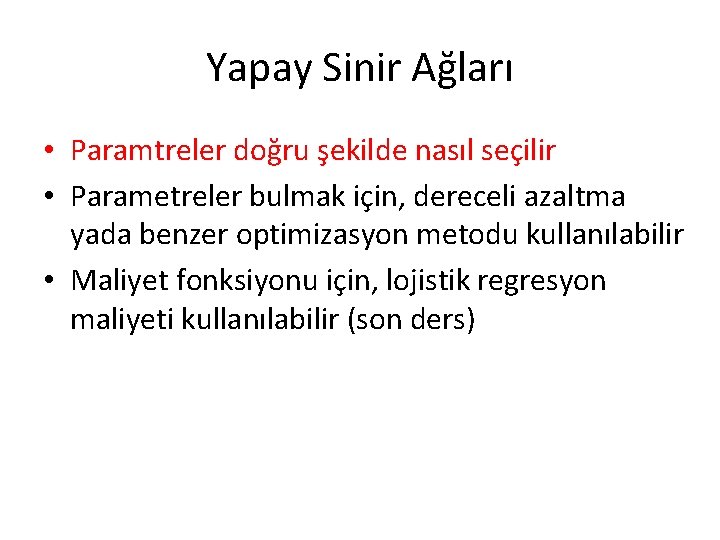 Yapay Sinir Ağları

• Paramtreler doğru şekilde nasıl seçilir
• Parametreler bulmak için, dereceli azaltma yada benzer optimizasyon metodu kullanılabilir
• Maliyet fonksiyonu için, lojistik regresyon maliyeti kullanılabilir (son ders)